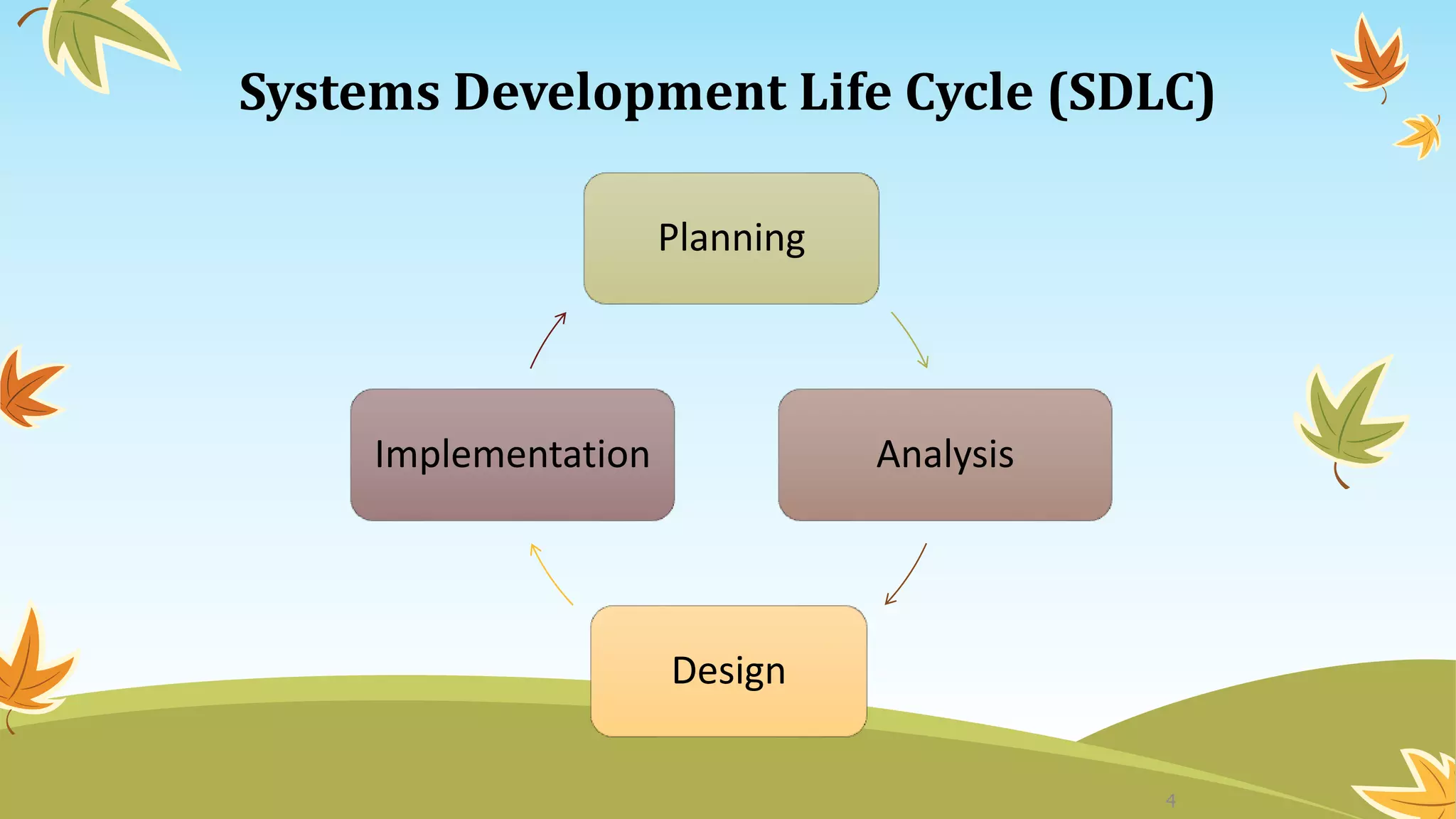 Systems Development Life Cycle (SDLC)

Planning

Analysis

Design

Implementation

4